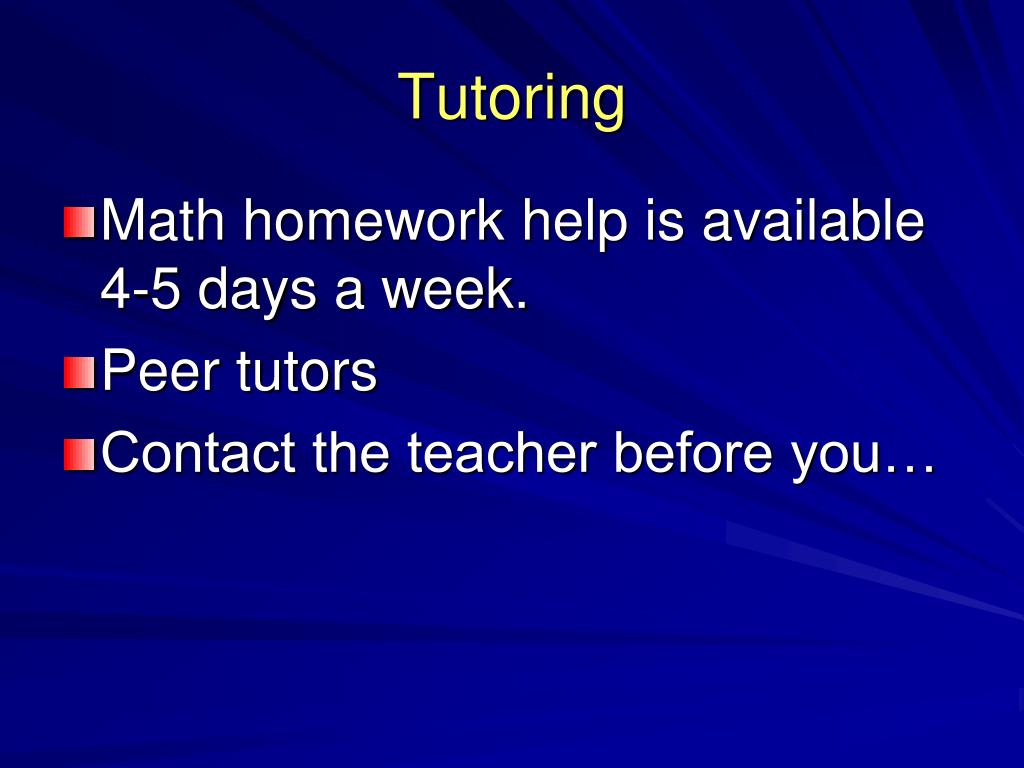 Tutoring

Math homework help is available 4-5 days a week.

Peer tutors

Contact the teacher before you…